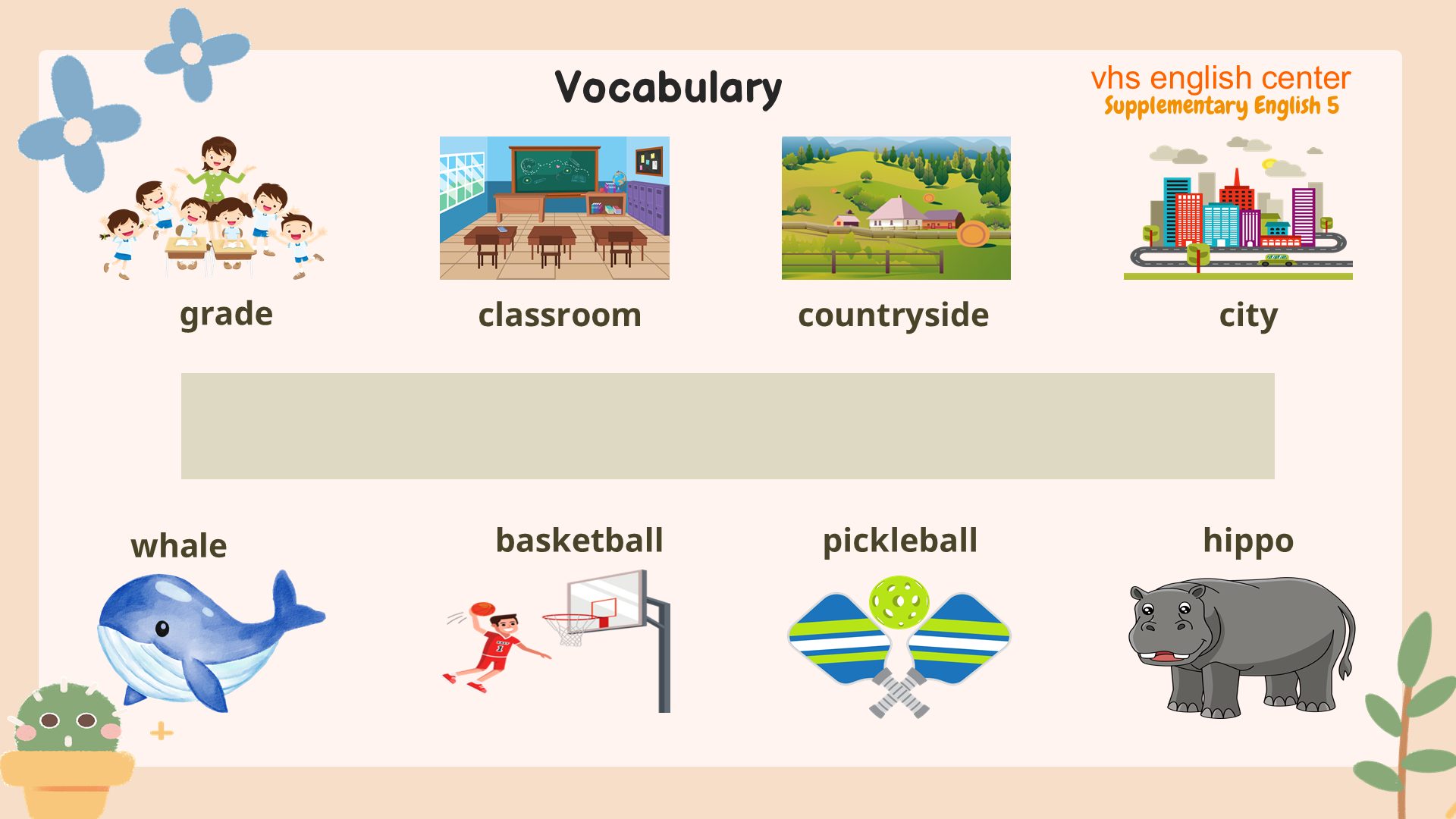 Vocabulary

vhs english center
Supplementary English 5

grade

classroom

countryside

city

whale

basketball

pickleball

hippo